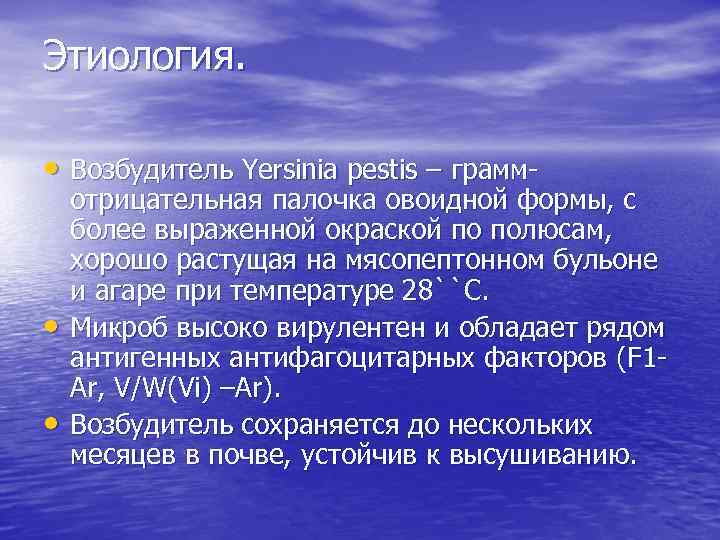 Этиология.

• Возбудитель Yersinia pestis – грамм-отрицательная палочка овоидной формы, с более выраженной окраской по полюсам, хорошо растущая на мясопептонном бульоне и агаре при температуре 28``С.
• Микроб высоко вирулентен и обладает рядом антигенных антифагоцитарных факторов (F1-Ar, V/W(Vi) –Ar).
• Возбудитель сохраняется до нескольких месяцев в почве, устойчив к высушиванию.